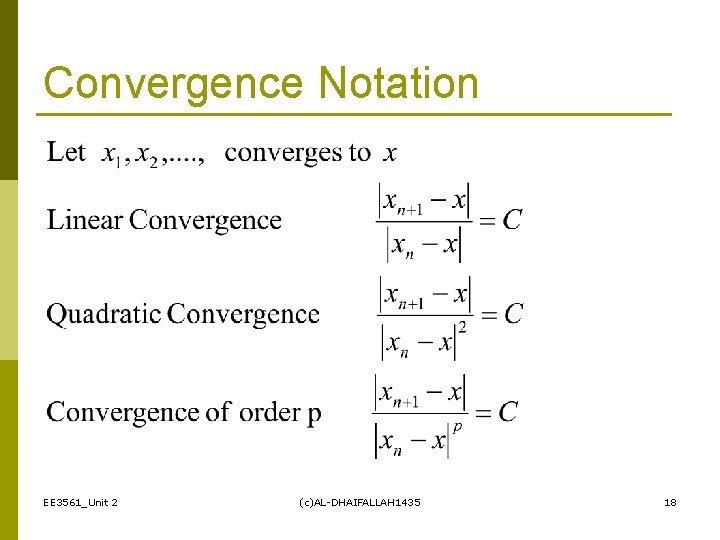 Convergence Notation

Let $x_1, x_2, ....,$ converges to $x$

Linear Convergence $\frac{|x_{n+1} - x|}{|x_n - x|} = C$

Quadratic Convergence $\frac{|x_{n+1} - x|}{|x_n - x|^2} = C$

Convergence of order p $\frac{|x_{n+1} - x|}{|x_n - x|^p} = C$

EE3561_Unit 2 (c)AL-DHAIFALLAH1435 18